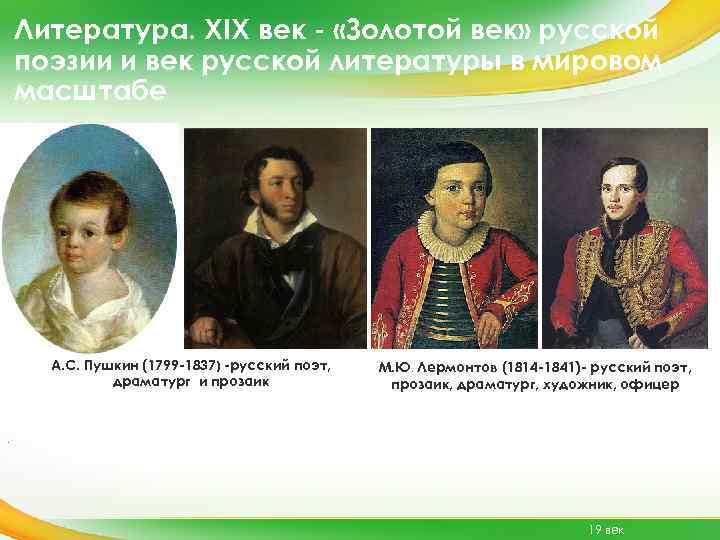 Литература. XIX век - «Золотой век» русской поэзии и век русской литературы в мировом масштабе

А.С. Пушкин (1799-1837) -русский поэт, драматург и прозаик

М.Ю. Лермонтов (1814-1841)- русский поэт, прозаик, драматург, художник, офицер

19 век